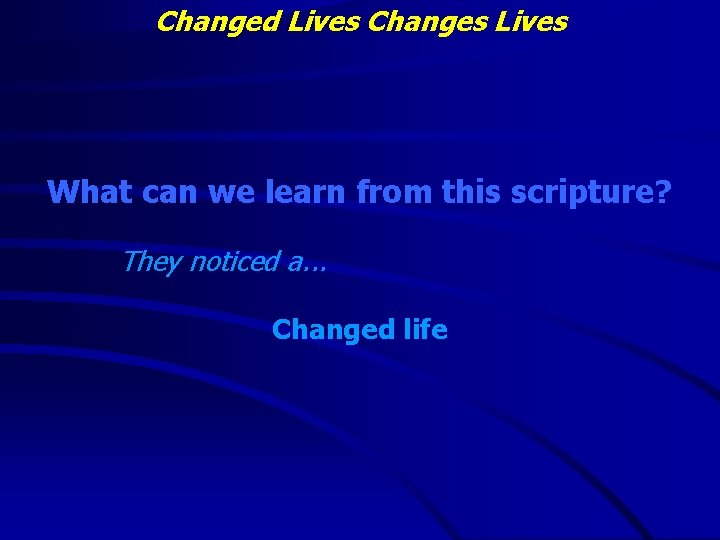 Changed Lives Changes Lives

What can we learn from this scripture?

They noticed a…

Changed life